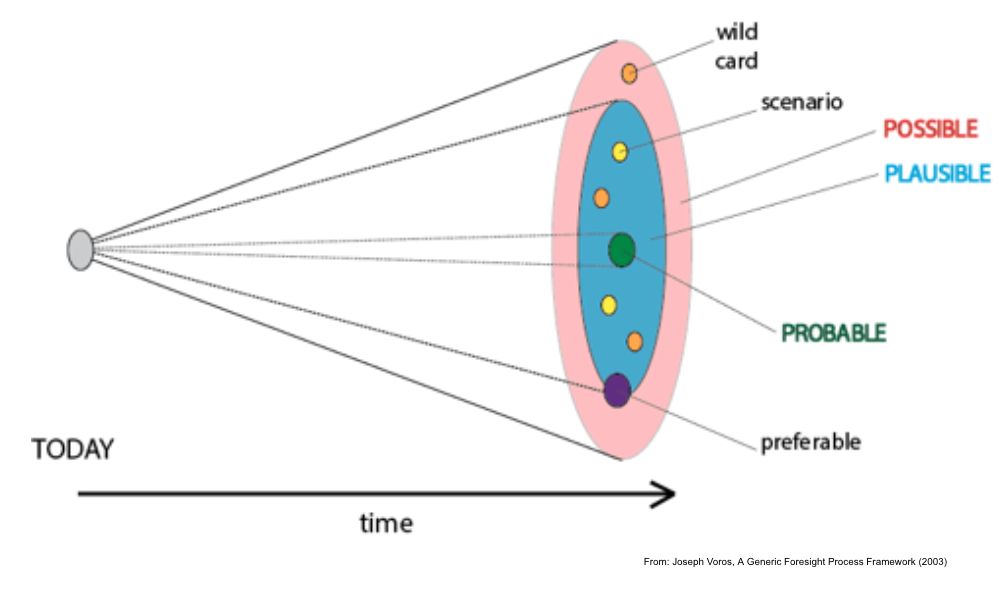 wild card

scenario

POSSIBLE

PLAUSIBLE

PROBABLE

preferable

TODAY

time

From: Joseph Voros, A Generic Foresight Process Framework (2003)